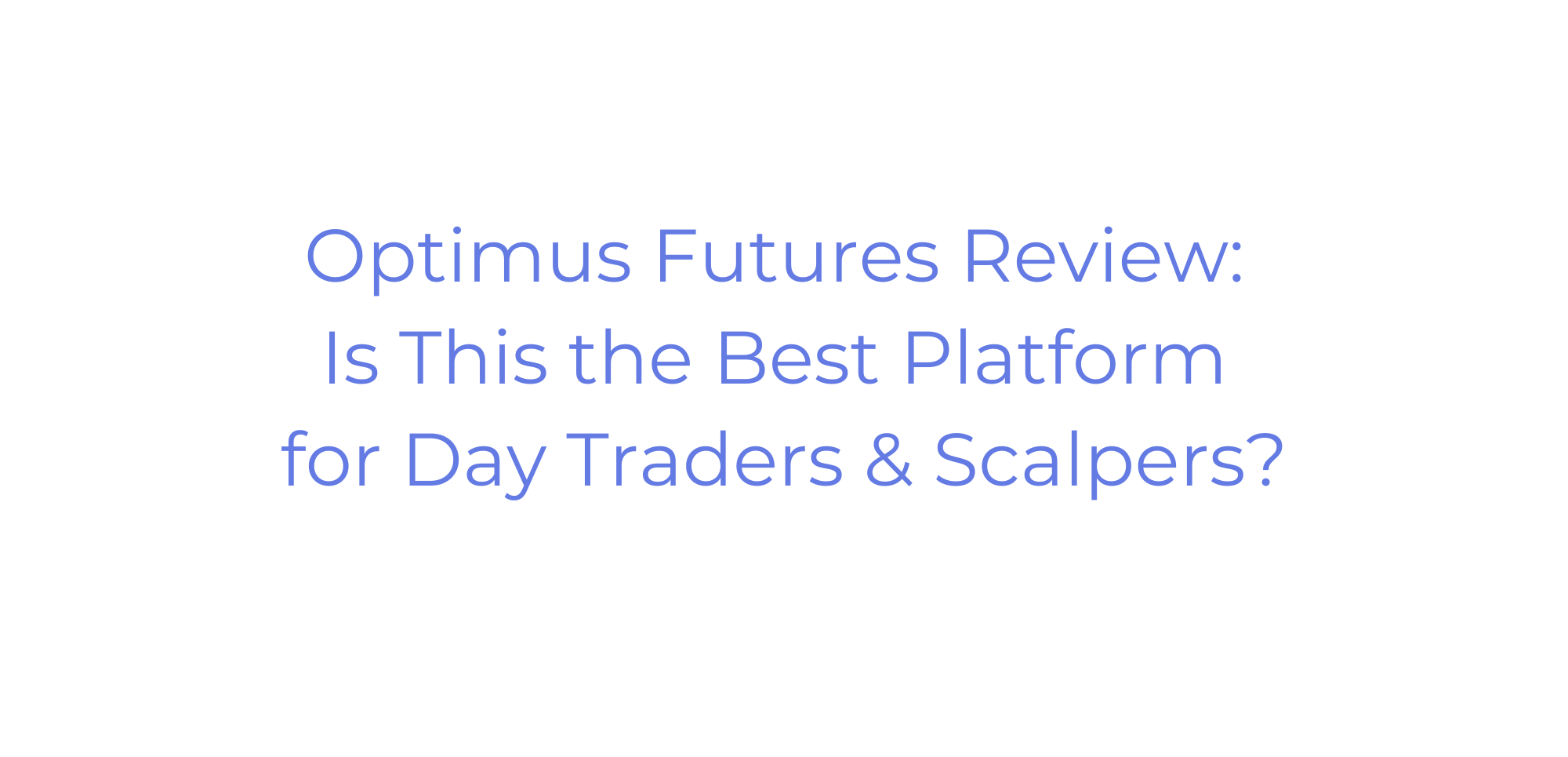 Optimus Futures Review: Is This the Best Platform for Day Traders & Scalpers?